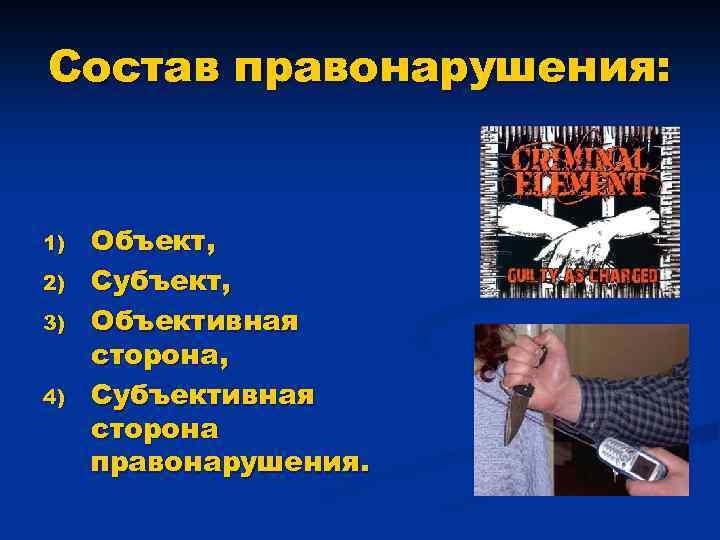 Состав правонарушения:

1) Объект,
2) Субъект,
3) Объективная сторона,
4) Субъективная сторона правонарушения.

CRIMINAL ELEMENT

GUILTY AS CHARGED